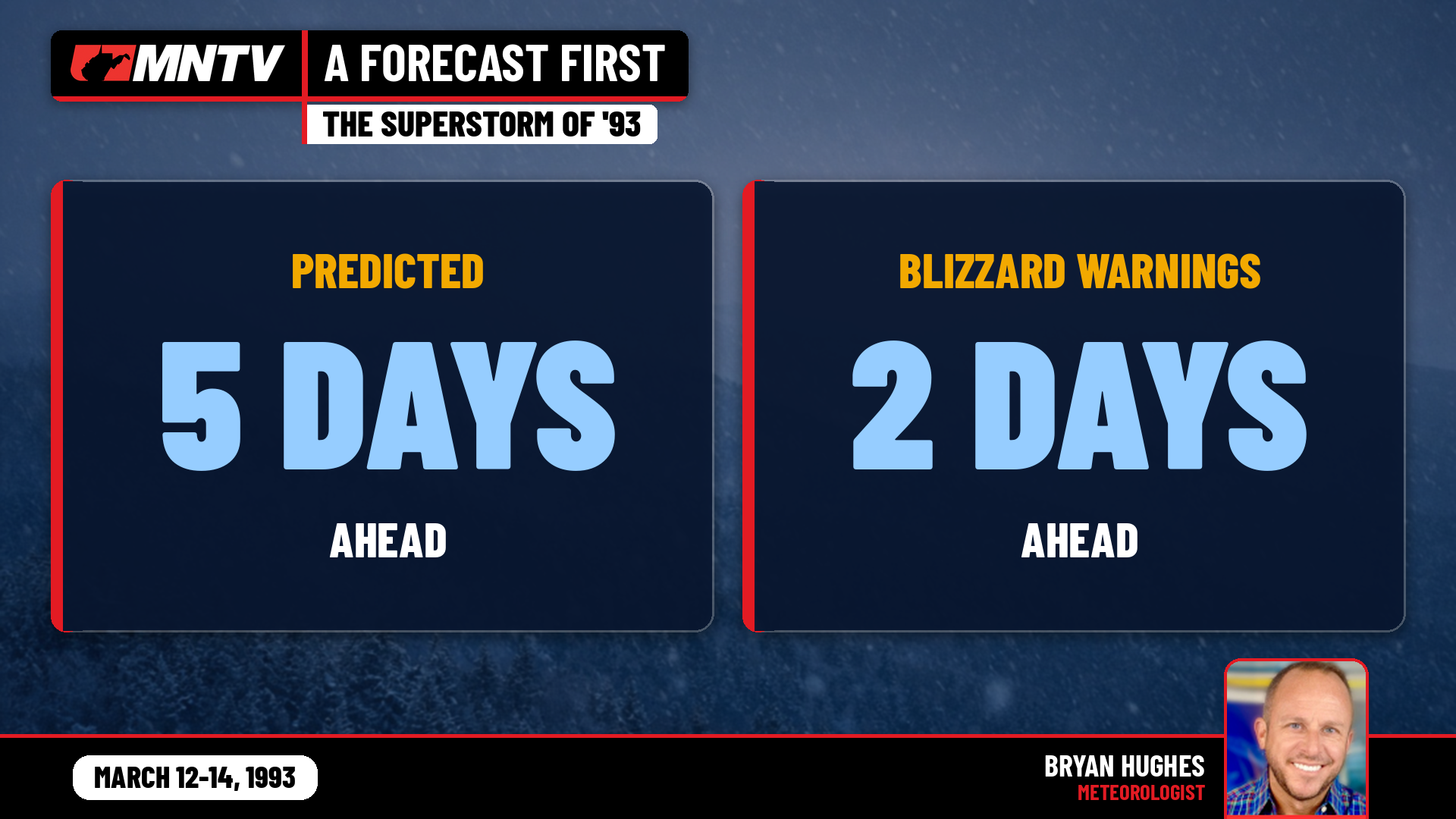 MNTV A FORECAST FIRST

THE SUPERSTORM OF '93

PREDICTED

5 DAYS

AHEAD

BLIZZARD WARNINGS

2 DAYS

AHEAD

MARCH 12-14, 1993

BRYAN HUGHES
METEOROLOGIST